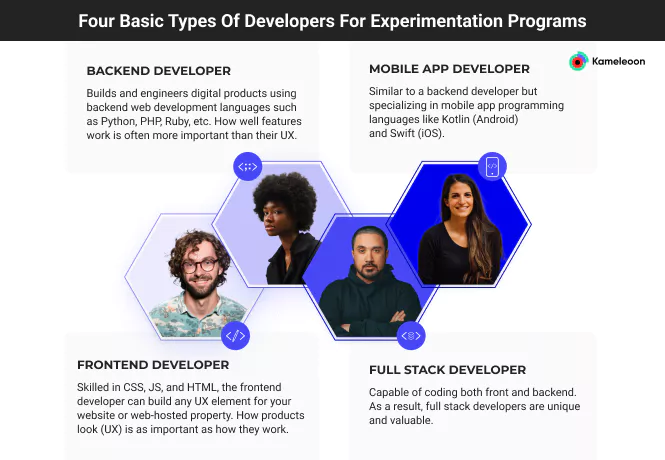 Four Basic Types Of Developers For Experimentation Programs

Kameleoon

BACKEND DEVELOPER

Builds and engineers digital products using backend web development languages such as Python, PHP, Ruby, etc. How well features work is often more important than their UX.

MOBILE APP DEVELOPER

Similar to a backend developer but specializing in mobile app programming languages like Kotlin (Android) and Swift (iOS).

FRONTEND DEVELOPER

Skilled in CSS, JS, and HTML, the frontend developer can build any UX element for your website or web-hosted property. How products look (UX) is as important as how they work.

FULL STACK DEVELOPER

Capable of coding both front and backend. As a result, full stack developers are unique and valuable.